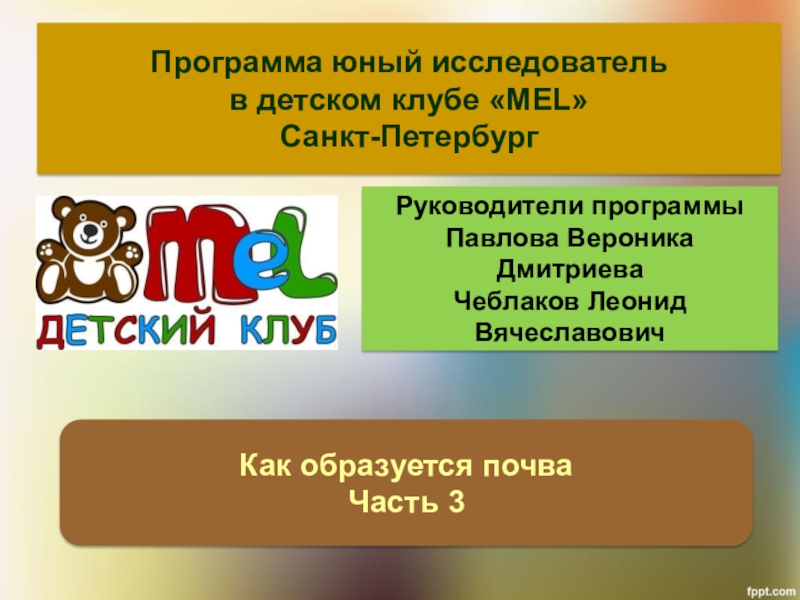 Программа юный исследователь
в детском клубе «MEL»
Санкт-Петербург

MeL
ДЕТСКИЙ КЛУБ

Руководители программы
Павлова Вероника
Дмитриева
Чеблаков Леонид
Вячеславович

Как образуется почва
Часть 3

fppt.com